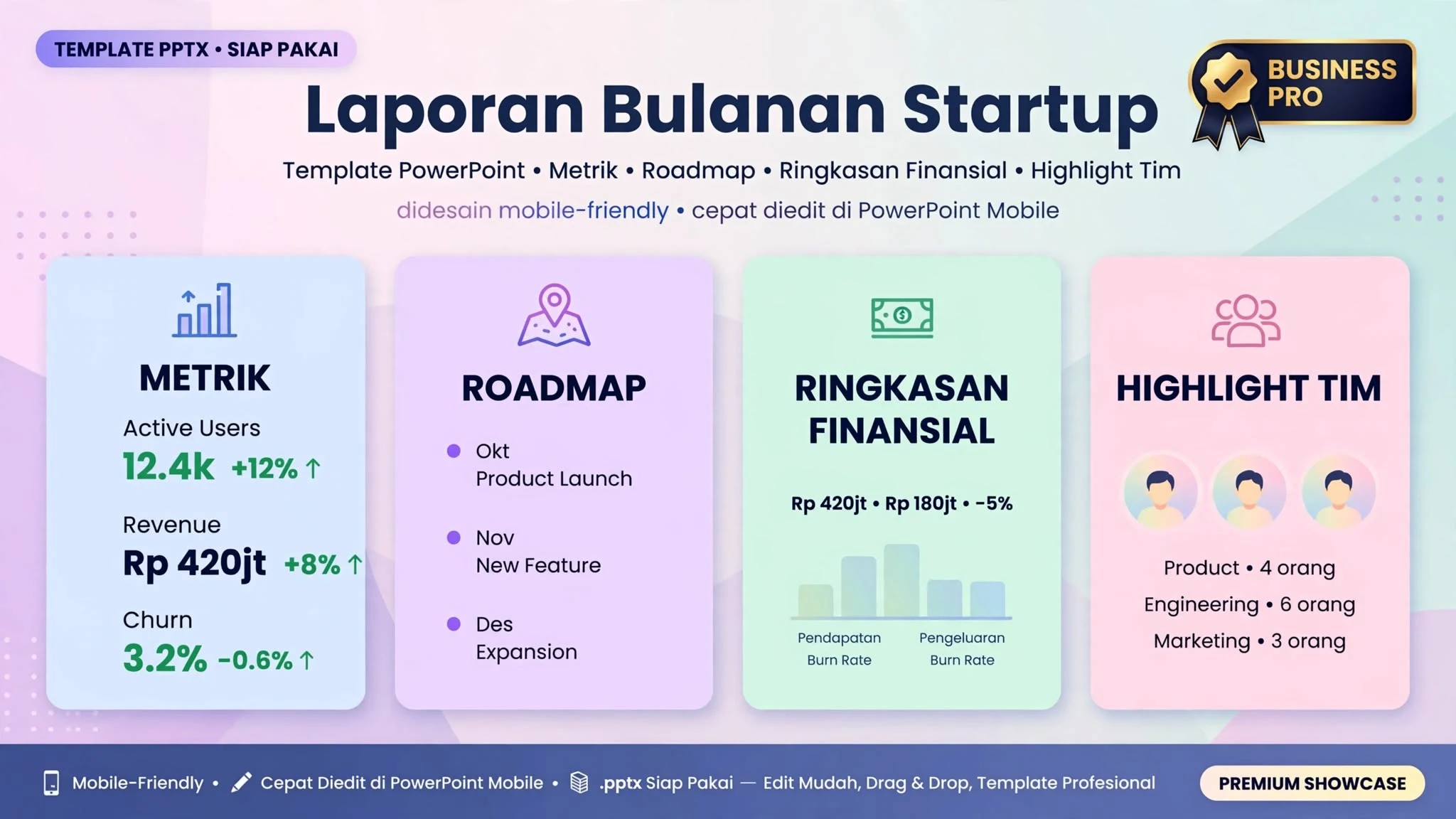 TEMPLATE PPTX • SIAP PAKAI

BUSINESS PRO

Laporan Bulanan Startup

Template PowerPoint • Metrik • Roadmap • Ringkasan Finansial • Highlight Tim

didesain mobile-friendly • cepat diedit di PowerPoint Mobile

METRIK

Active Users
12.4k +12% ↑

Revenue
Rp 420jt +8% ↑

Churn
3.2% -0.6% ↑

ROADMAP

Okt
Product Launch

Nov
New Feature

Des
Expansion

RINGKASAN FINANSIAL

Rp 420jt • Rp 180jt • -5%

Pendapatan
Burn Rate

Pengeluaran
Burn Rate

HIGHLIGHT TIM

Product • 4 orang
Engineering • 6 orang
Marketing • 3 orang

Mobile-Friendly • Cepat Diedit di PowerPoint Mobile • .pptx Siap Pakai — Edit Mudah, Drag & Drop, Template Profesional

PREMIUM SHOWCASE